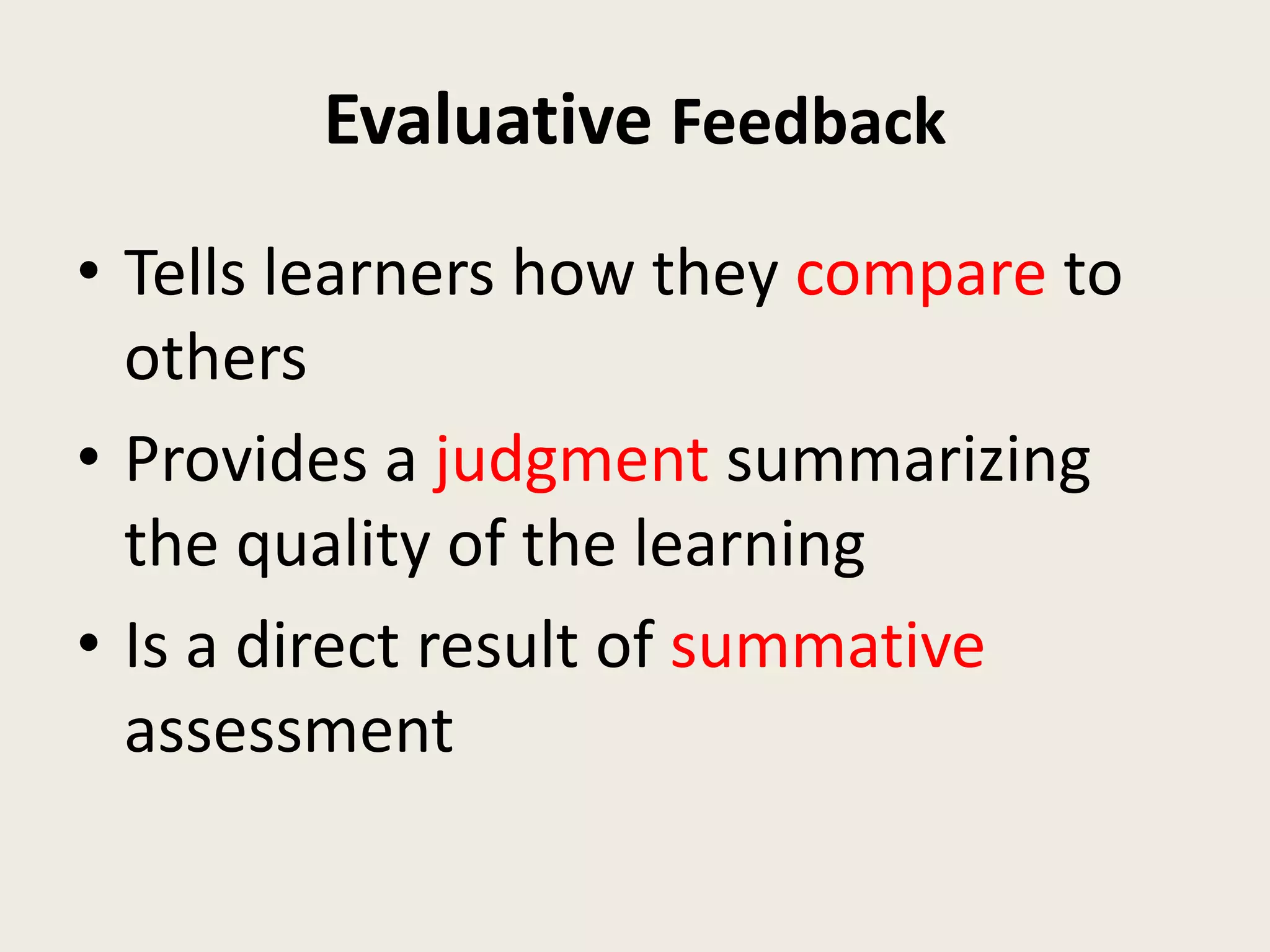 Evaluative Feedback

• Tells learners how they compare to others
• Provides a judgment summarizing the quality of the learning
• Is a direct result of summative assessment